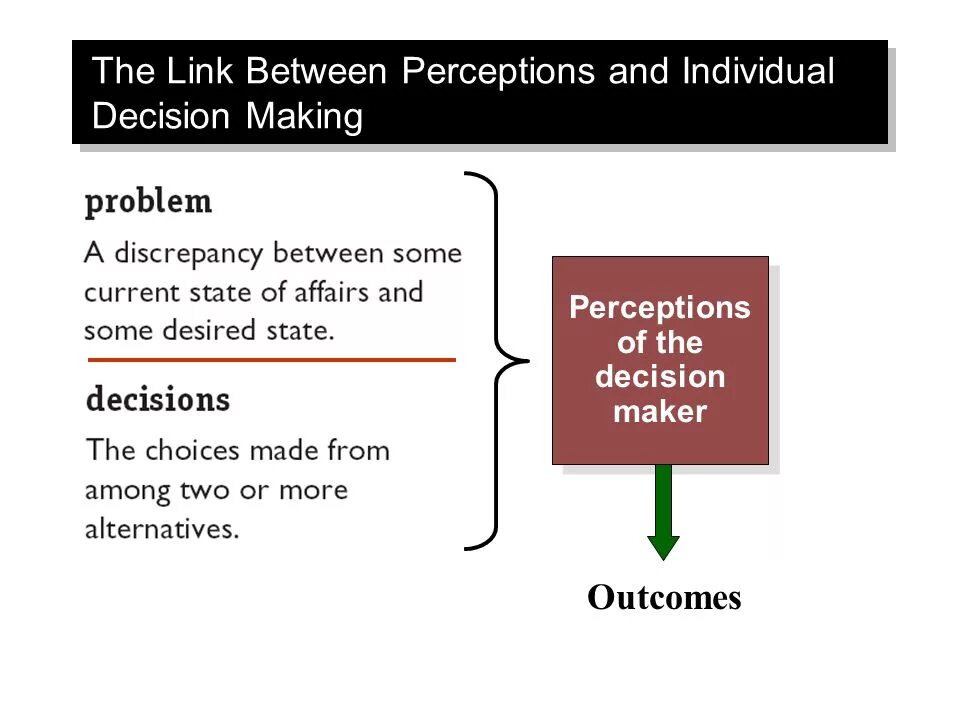 The Link Between Perceptions and Individual Decision Making

problem

A discrepancy between some current state of affairs and some desired state.

decisions

The choices made from among two or more alternatives.

Perceptions of the decision maker

Outcomes